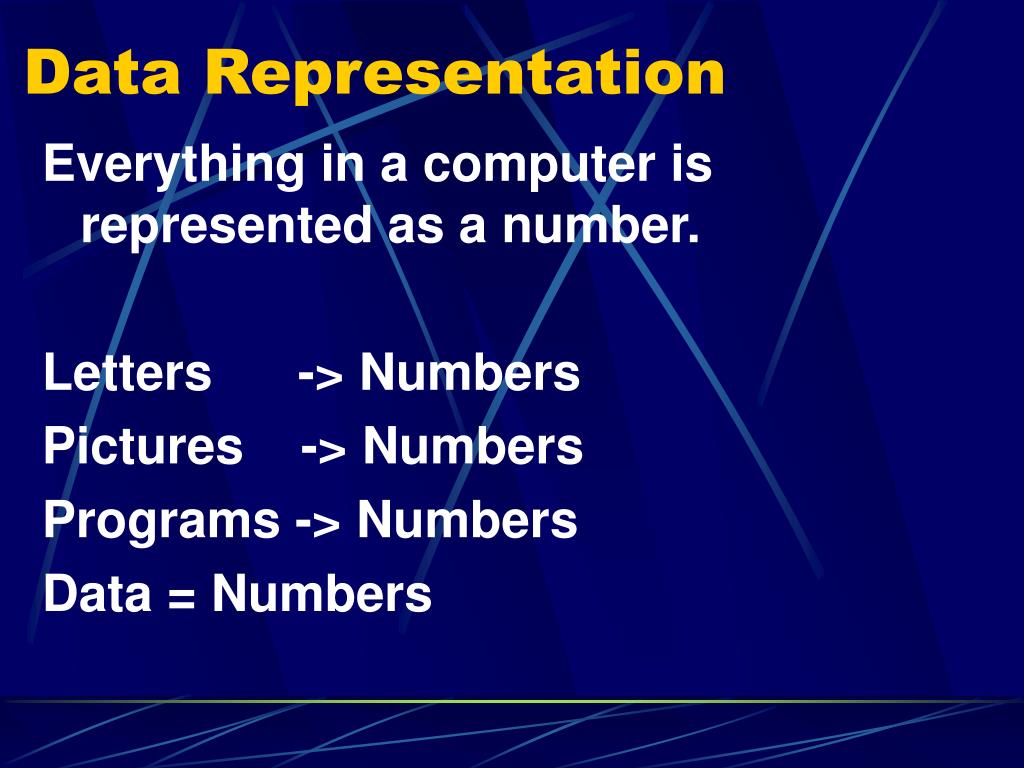 Data Representation

Everything in a computer is represented as a number.

Letters -> Numbers
Pictures -> Numbers
Programs -> Numbers
Data = Numbers